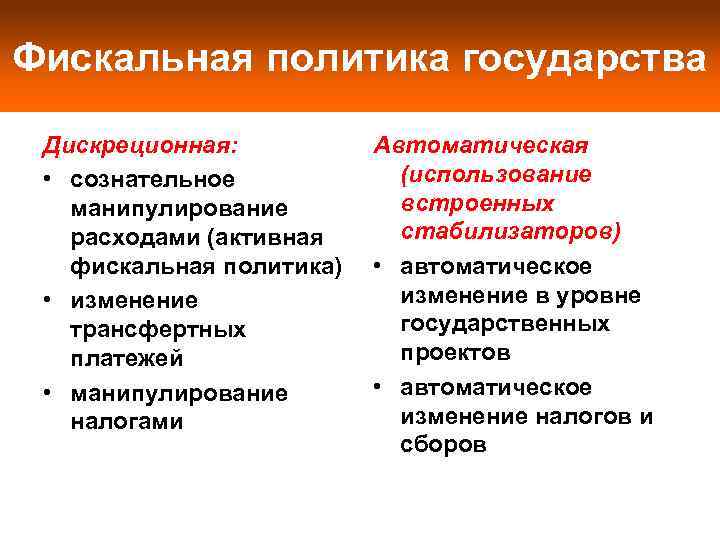 Фискальная политика государства

Дискреционная:
• сознательное манипулирование расходами (активная фискальная политика)
• изменение трансфертных платежей
• манипулирование налогами

Автоматическая (использование встроенных стабилизаторов)
• автоматическое изменение в уровне государственных проектов
• автоматическое изменение налогов и сборов